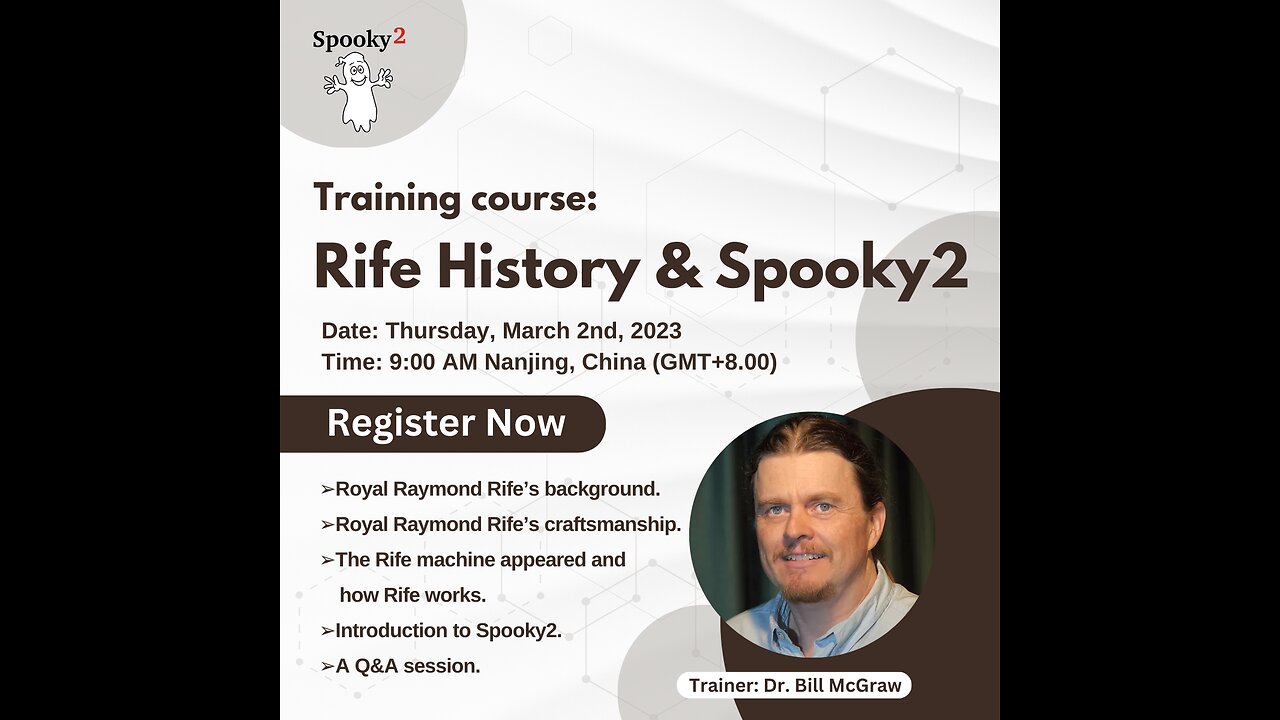 Spooky2

Training course:

Rife History & Spooky2

Date: Thursday, March 2nd, 2023
Time: 9:00 AM Nanjing, China (GMT+8.00)

Register Now

➢Royal Raymond Rife's background.
➢Royal Raymond Rife's craftsmanship.
➢The Rife machine appeared and how Rife works.
➢Introduction to Spooky2.
➢A Q&A session.

Trainer: Dr. Bill McGraw